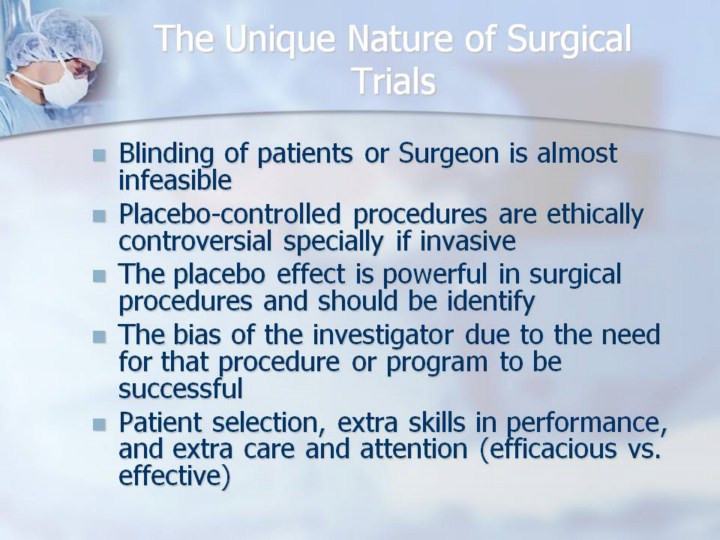 The Unique Nature of Surgical Trials

- Blinding of patients or Surgeon is almost infeasible
- Placebo-controlled procedures are ethically controversial specially if invasive
- The placebo effect is powerful in surgical procedures and should be identify
- The bias of the investigator due to the need for that procedure or program to be successful
- Patient selection, extra skills in performance, and extra care and attention (efficacious vs. effective)